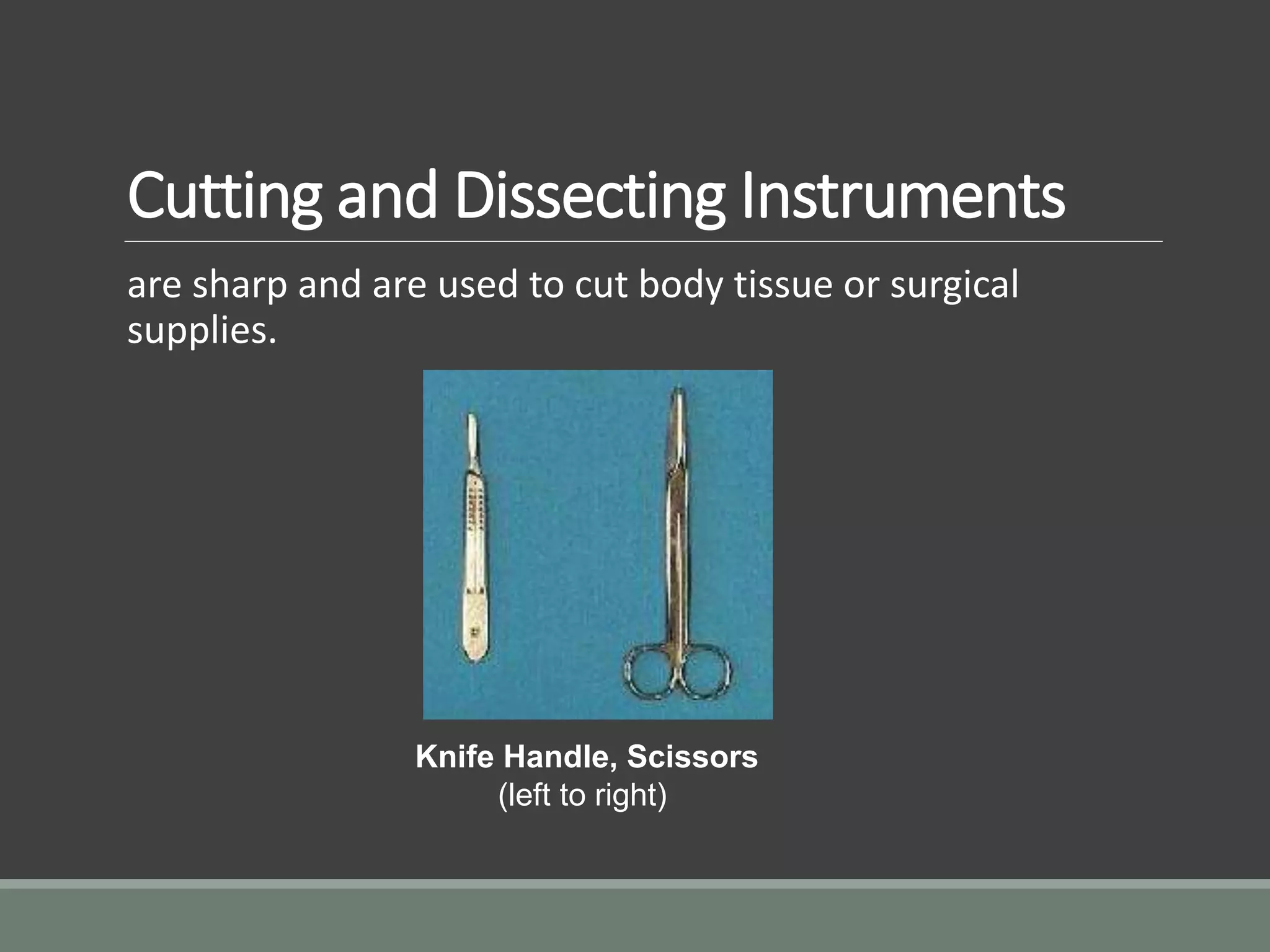 Cutting and Dissecting Instruments

are sharp and are used to cut body tissue or surgical supplies.

Knife Handle, Scissors
(left to right)